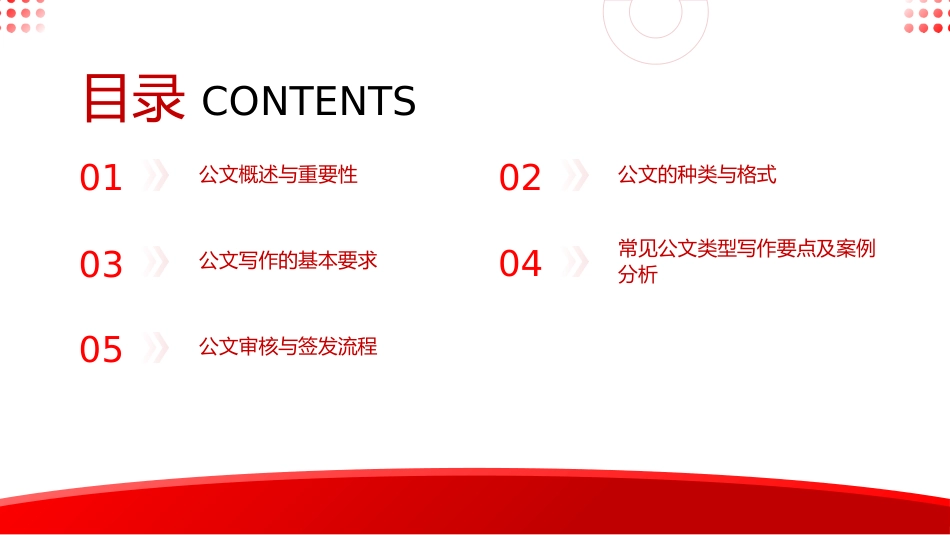 目录 CONTENTS

01 公文概述与重要性

02 公文的种类与格式

03 公文写作的基本要求

04 常见公文类型写作要点及案例分析

05 公文审核与签发流程